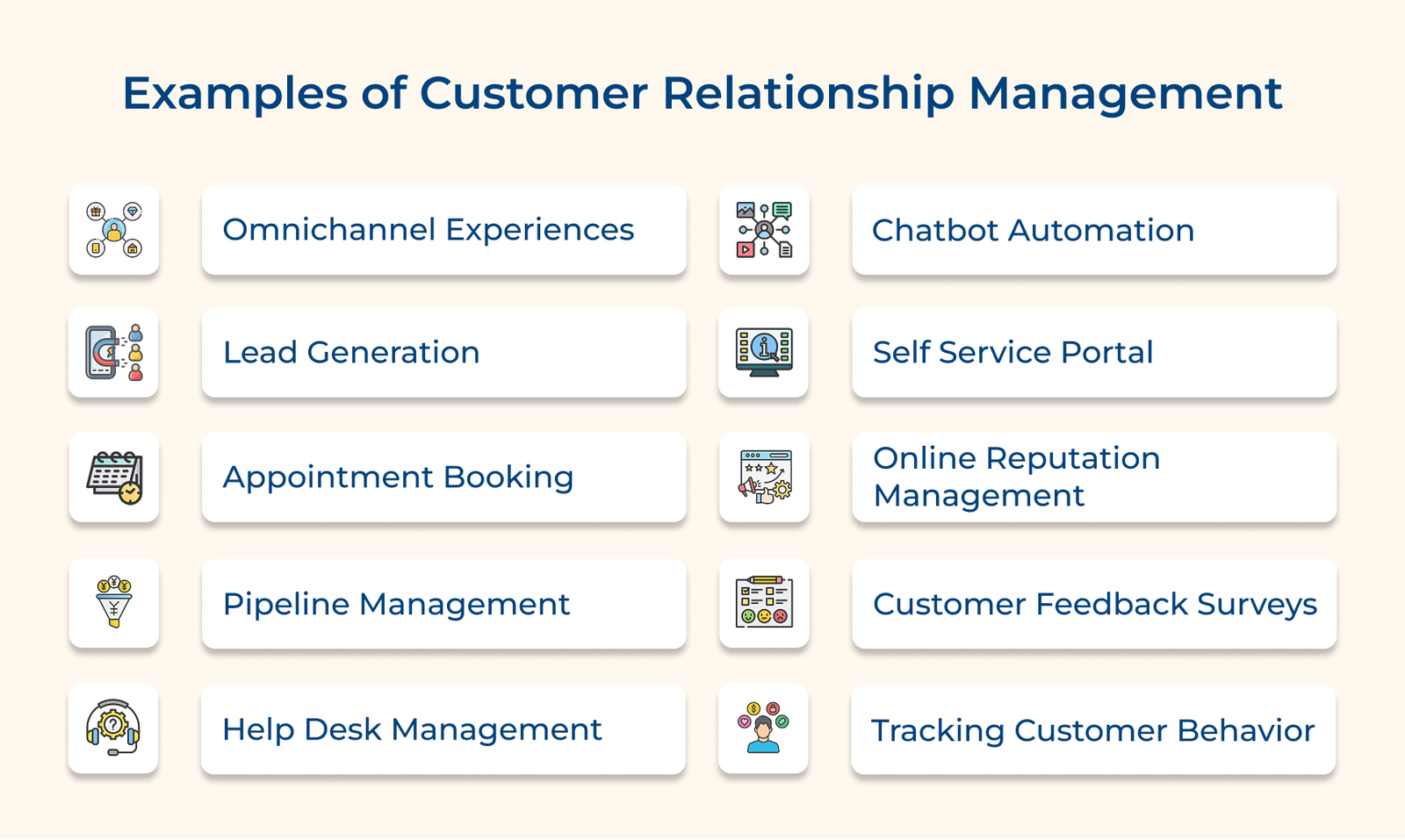 Examples of Customer Relationship Management

Omnichannel Experiences

Lead Generation

Appointment Booking

Pipeline Management

Help Desk Management

Chatbot Automation

Self Service Portal

Online Reputation Management

Customer Feedback Surveys

Tracking Customer Behavior